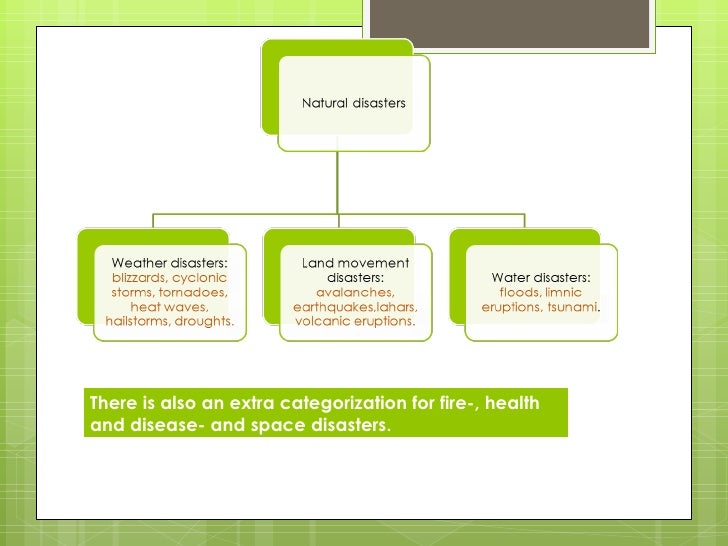 Natural disasters

Weather disasters: blizzards, cyclonic storms, tornadoes, heat waves, hailstorms, droughts.

Land movement disasters: avalanches, earthquakes,lahars, volcanic eruptions.

Water disasters: floods, limnic eruptions, tsunami.

There is also an extra categorization for fire-, health and disease- and space disasters.